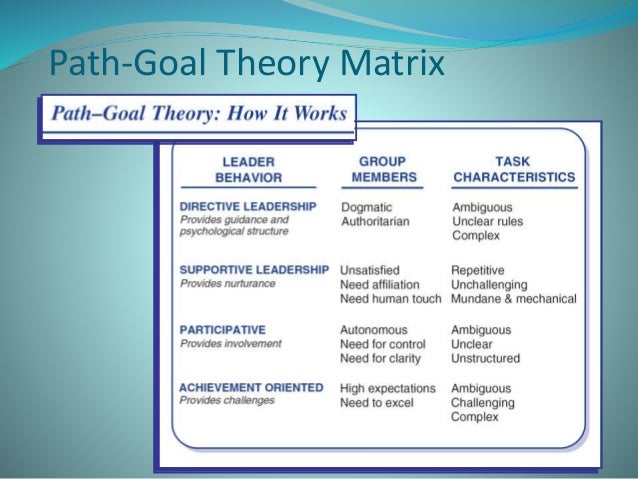 Path-Goal Theory Matrix

Path–Goal Theory: How It Works

| LEADER BEHAVIOR | GROUP MEMBERS | TASK CHARACTERISTICS |
|---|---|---|
| DIRECTIVE LEADERSHIP Provides guidance and psychological structure | Dogmatic Authoritarian | Ambiguous Unclear rules Complex |
| SUPPORTIVE LEADERSHIP Provides nurturance | Unsatisfied Need affiliation Need human touch | Repetitive Unchallenging Mundane & mechanical |
| PARTICIPATIVE Provides involvement | Autonomous Need for control Need for clarity | Ambiguous Unclear Unstructured |
| ACHIEVEMENT ORIENTED Provides challenges | High expectations Need to excel | Ambiguous Challenging Complex |